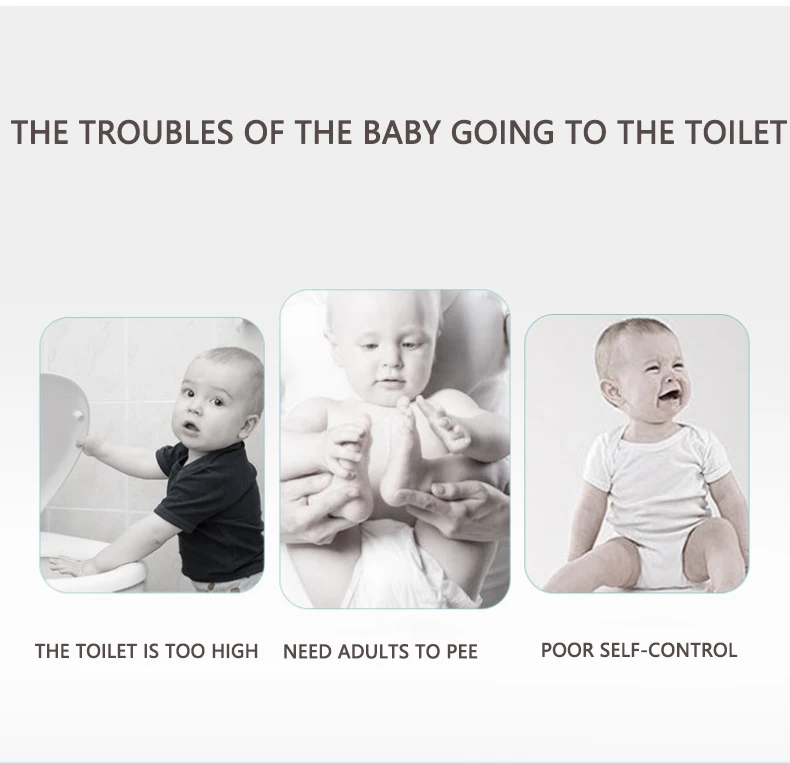 THE TROUBLES OF THE BABY GOING TO THE TOILET

THE TOILET IS TOO HIGH

NEED ADULTS TO PEE

POOR SELF-CONTROL